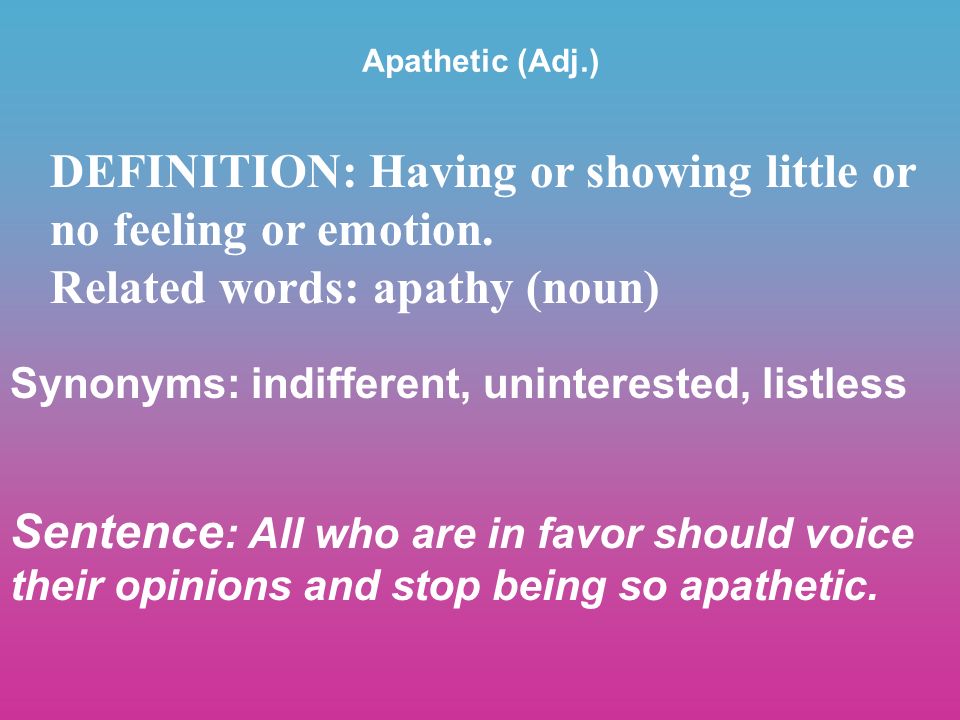 Apathetic (Adj.)

DEFINITION: Having or showing little or no feeling or emotion.
Related words: apathy (noun)

Synonyms: indifferent, uninterested, listless

Sentence: All who are in favor should voice their opinions and stop being so apathetic.